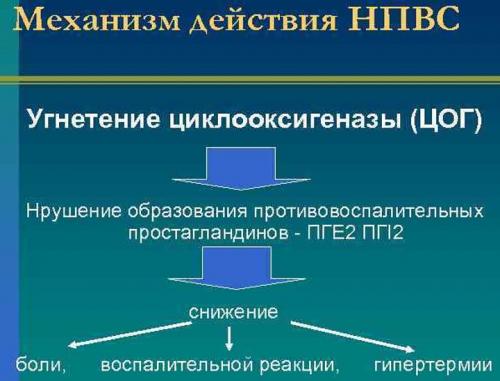 Механизм действия НПВС

Угнетение циклооксигеназы (ЦОГ)

Нрушение образования противовоспалительных простагландинов - ПГЕ2 ПГI2

снижение

боли, воспалительной реакции, гипертермии